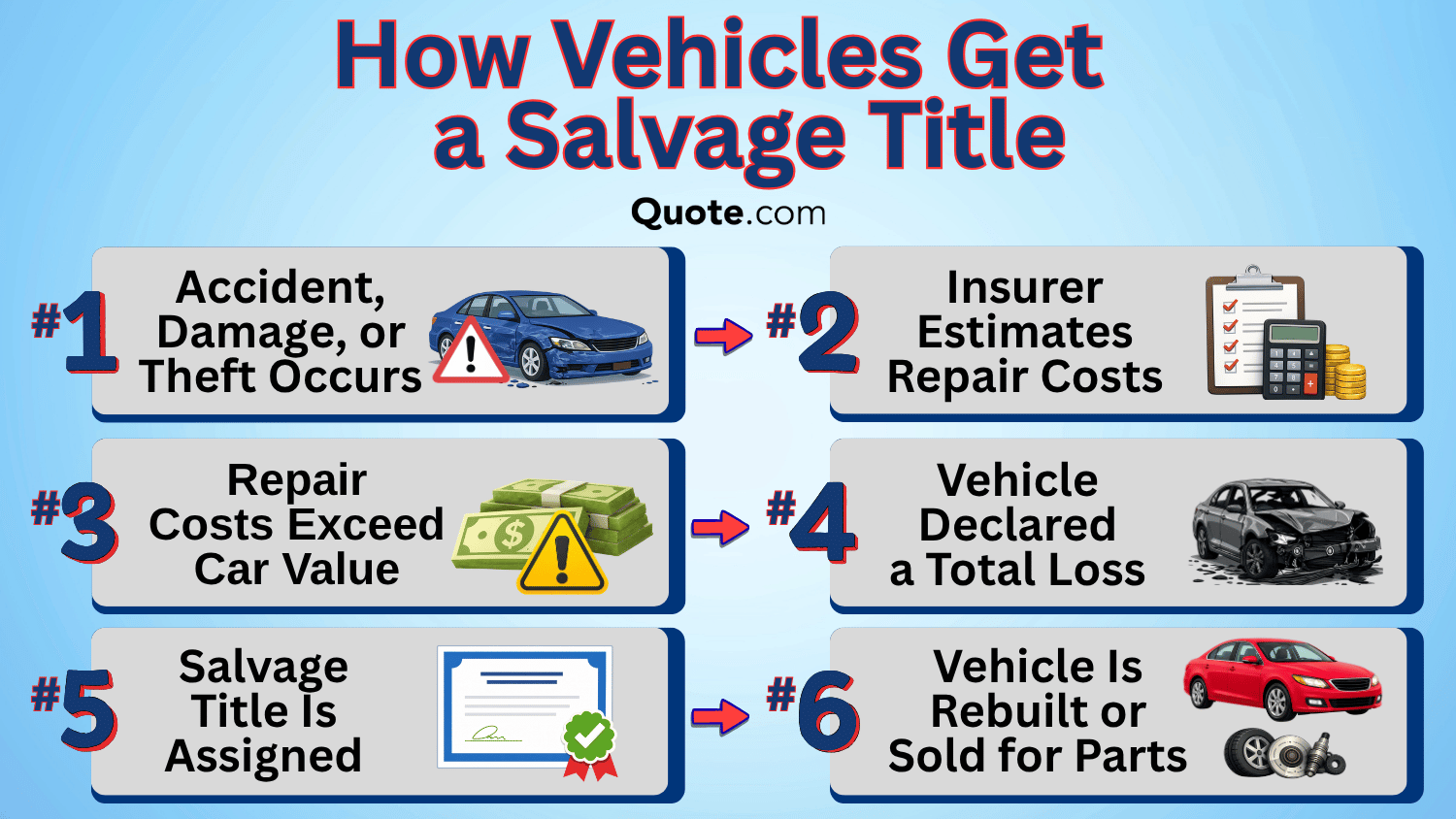 How Vehicles Get a Salvage Title

Quote.com

#1 Accident, Damage, or Theft Occurs

#2 Insurer Estimates Repair Costs

#3 Repair Costs Exceed Car Value

#4 Vehicle Declared a Total Loss

#5 Salvage Title Is Assigned

#6 Vehicle Is Rebuilt or Sold for Parts